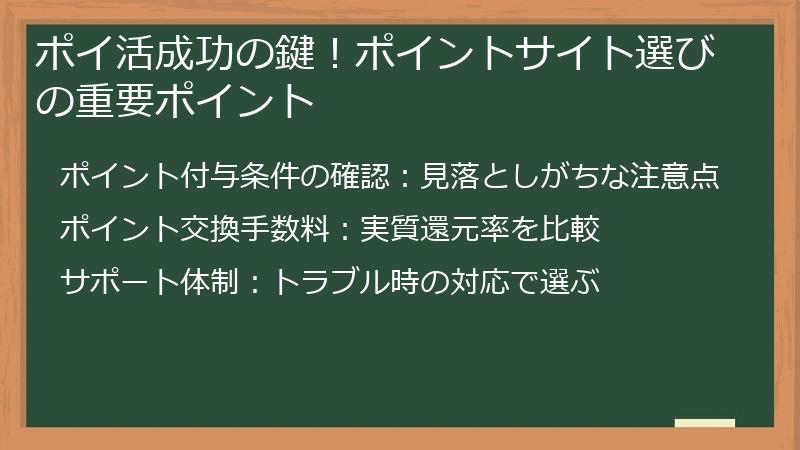 ポイ活成功の鍵！ポイントサイト選びの重要ポイント

ポイント付与条件の確認：見落としがちな注意点

ポイント交換手数料：実質還元率を比較

サポート体制：トラブル時の対応で選ぶ